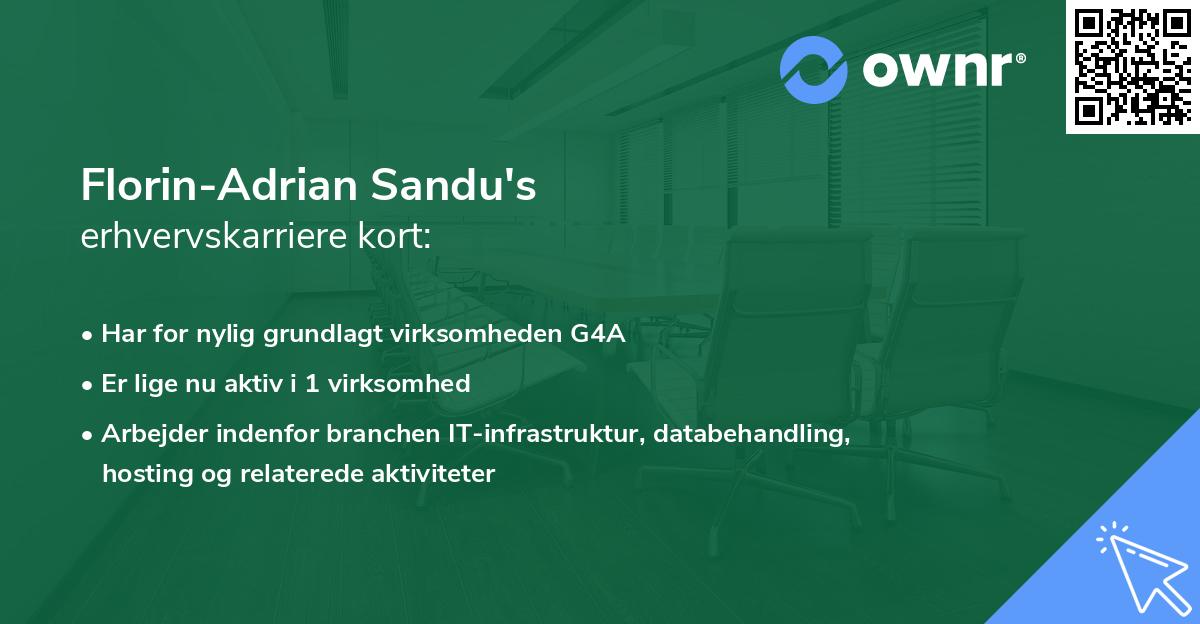 ownr®

Florin-Adrian Sandu's
erhvervskarriere kort:

• Har for nylig grundlagt virksomheden G4A
• Er lige nu aktiv i 1 virksomhed
• Arbejder indenfor branchen IT-infrastruktur, databehandling, hosting og relaterede aktiviteter